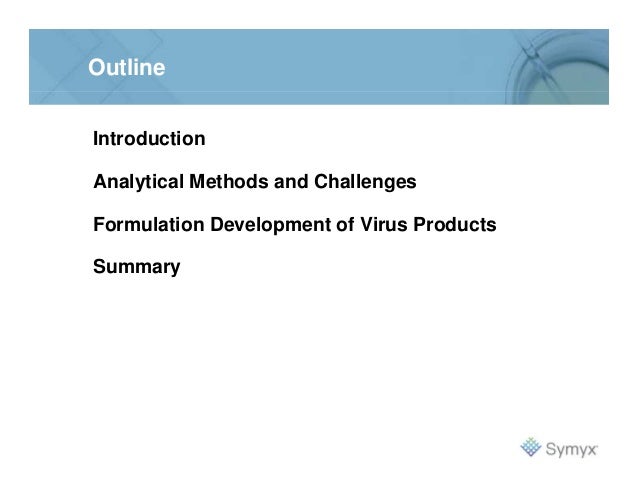 Outline

Introduction

Analytical Methods and Challenges

Formulation Development of Virus Products

Summary

Symyx